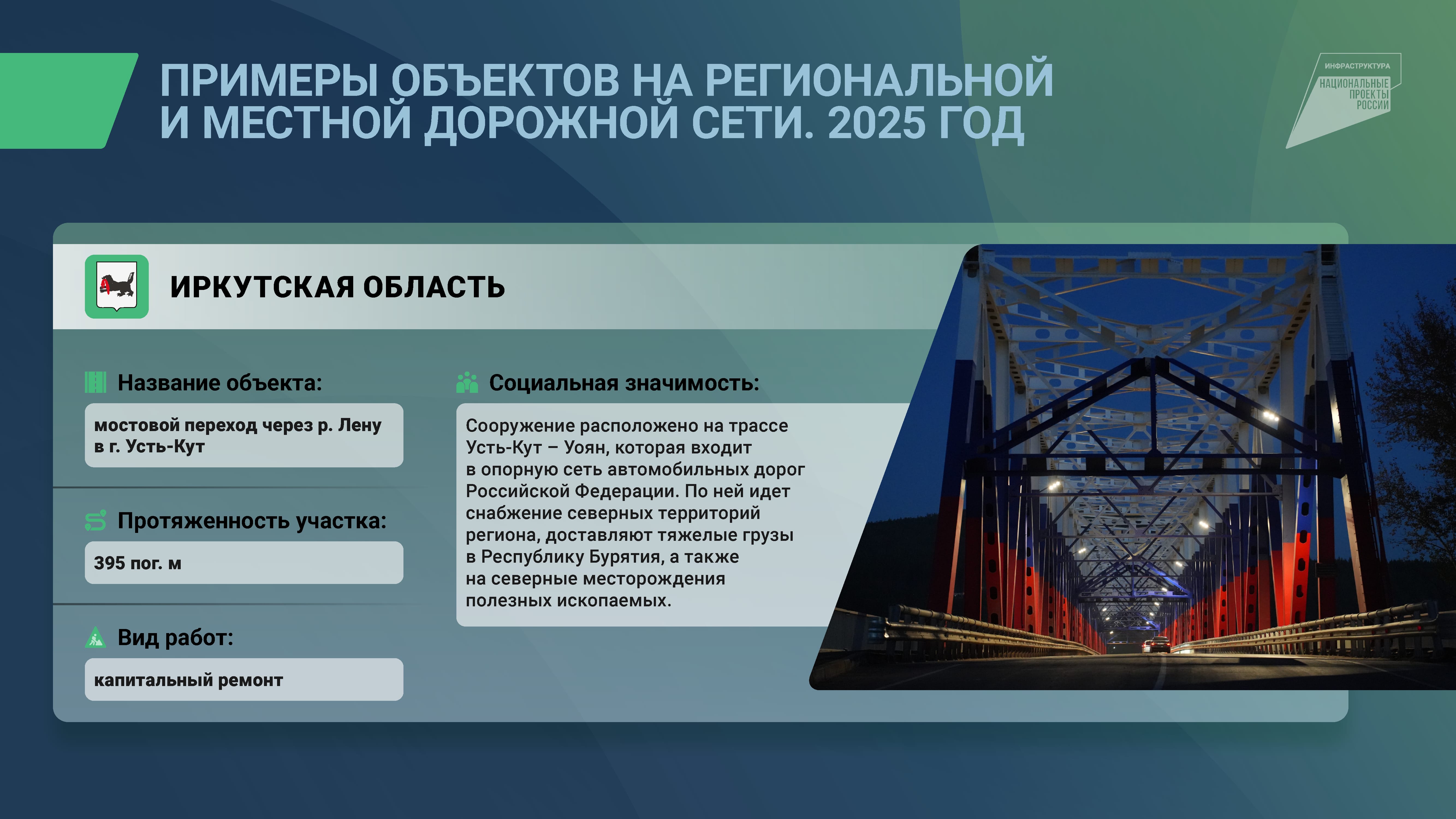 ПРИМЕРЫ ОБЪЕКТОВ НА РЕГИОНАЛЬНОЙ И МЕСТНОЙ ДОРОЖНОЙ СЕТИ. 2025 ГОД

ИНФРАСТРУКТУРА
НАЦИОНАЛЬНЫЕ ПРОЕКТЫ РОССИИ

ИРКУТСКАЯ ОБЛАСТЬ

Название объекта:

мостовой переход через р. Лену в г. Усть-Кут

Протяженность участка:

395 пог. м

Вид работ:

капитальный ремонт

Социальная значимость:

Сооружение расположено на трассе Усть-Кут – Уоян, которая входит в опорную сеть автомобильных дорог Российской Федерации. По ней идет снабжение северных территорий региона, доставляют тяжелые грузы в Республику Бурятия, а также на северные месторождения полезных ископаемых.